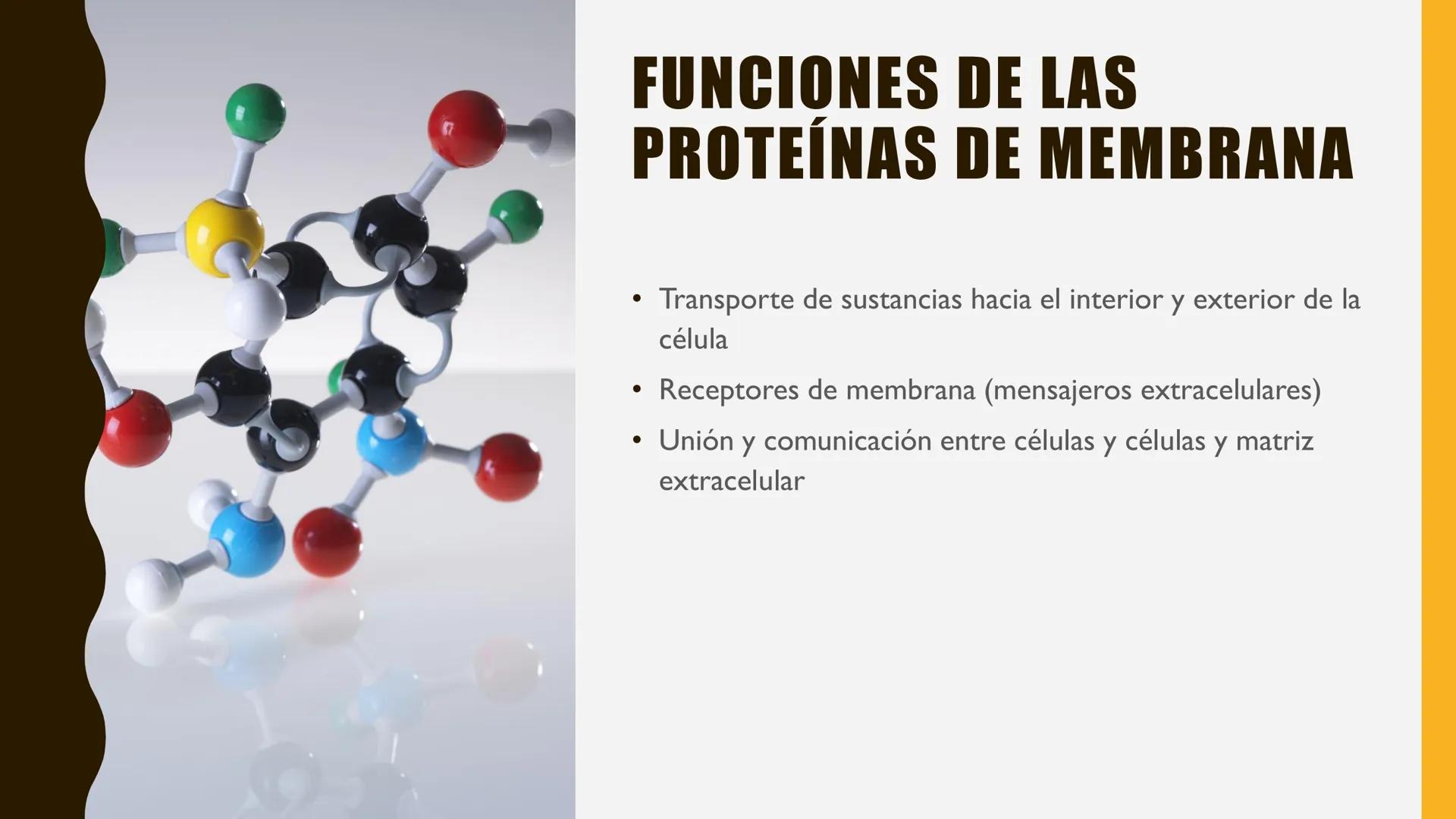 FUNCIONES DE LAS PROTEÍNAS DE MEMBRANA

• Transporte de sustancias hacia el interior y exterior de la célula

• Receptores de membrana (mensajeros extracelulares)

• Unión y comunicación entre células y células y matriz extracelular